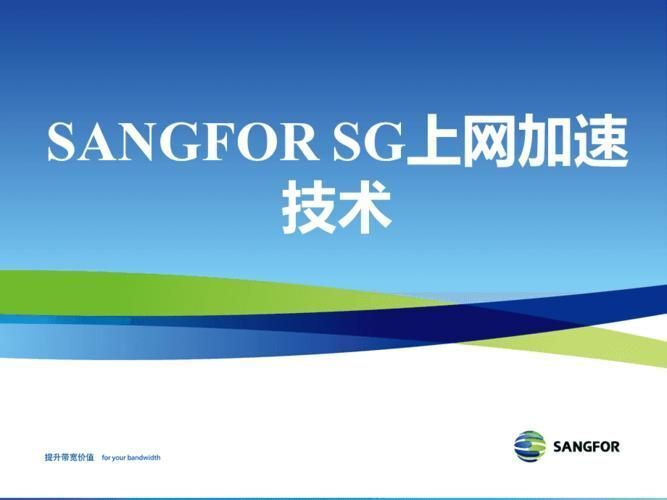 SANGFOR SG上网加速技术

提升带宽价值 for your bandwidth

SANGFOR